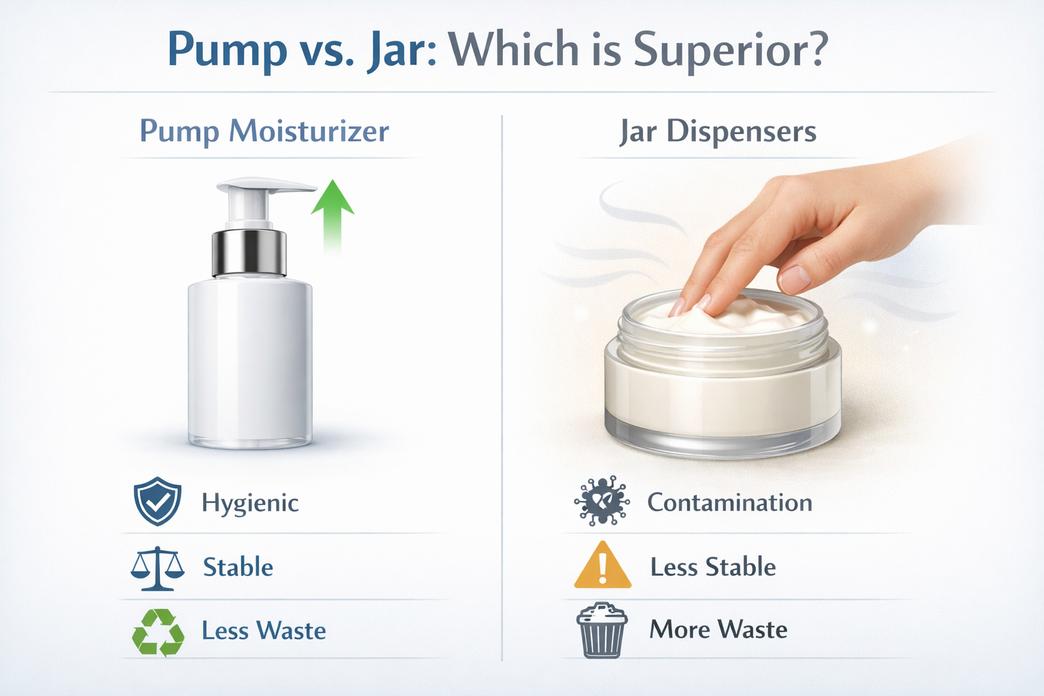 Pump vs. Jar: Which is Superior?

Pump Moisturizer

Hygienic

Stable

Less Waste

Jar Dispensers

Contamination

Less Stable

More Waste